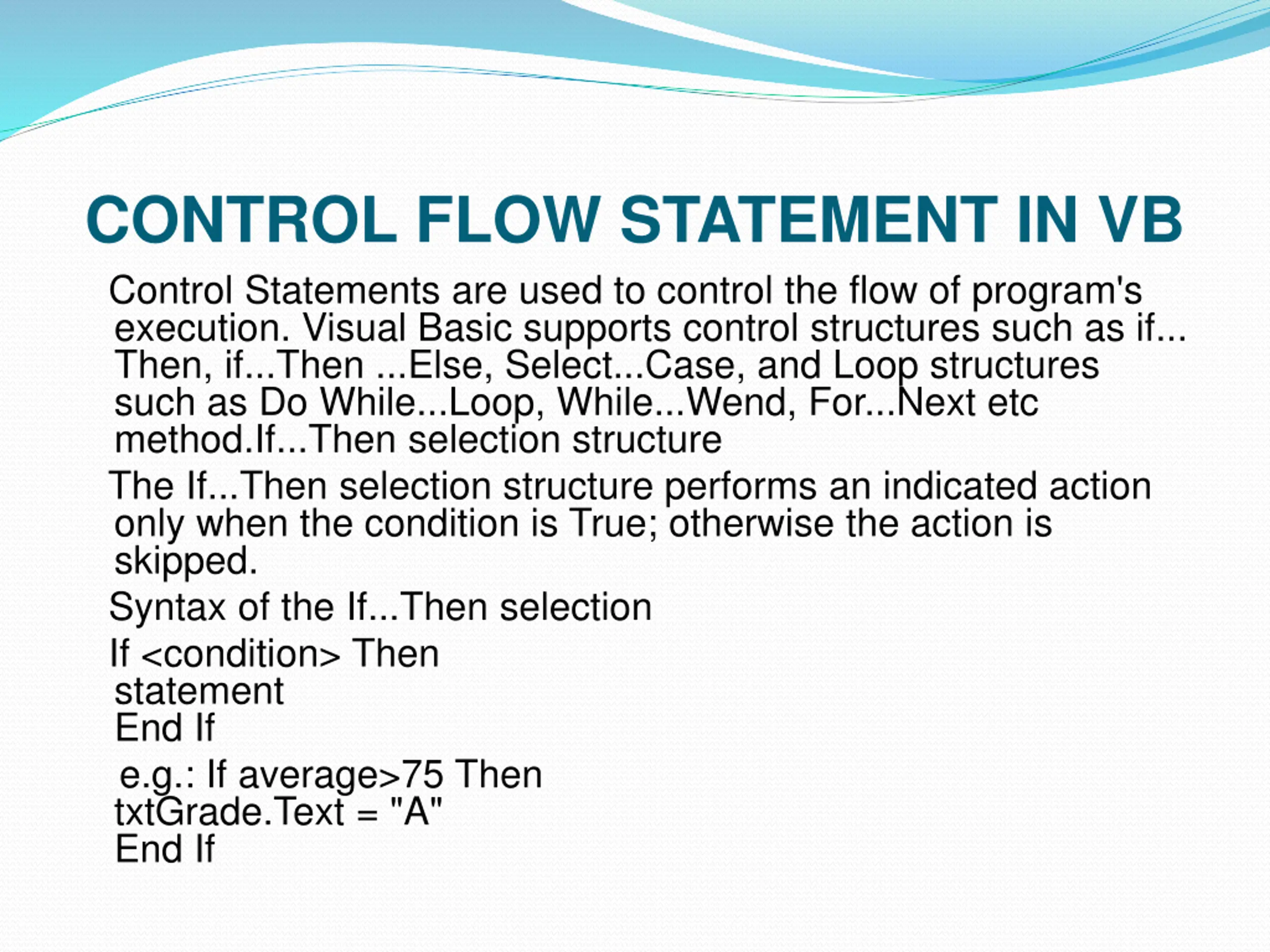 CONTROL FLOW STATEMENT IN VB

Control Statements are used to control the flow of program's execution. Visual Basic supports control structures such as if... Then, if...Then ...Else, Select...Case, and Loop structures such as Do While...Loop, While...Wend, For...Next etc method.If...Then selection structure

The If...Then selection structure performs an indicated action only when the condition is True; otherwise the action is skipped.

Syntax of the If...Then selection

If <condition> Then
statement
End If

e.g.: If average>75 Then
txtGrade.Text = "A"
End If